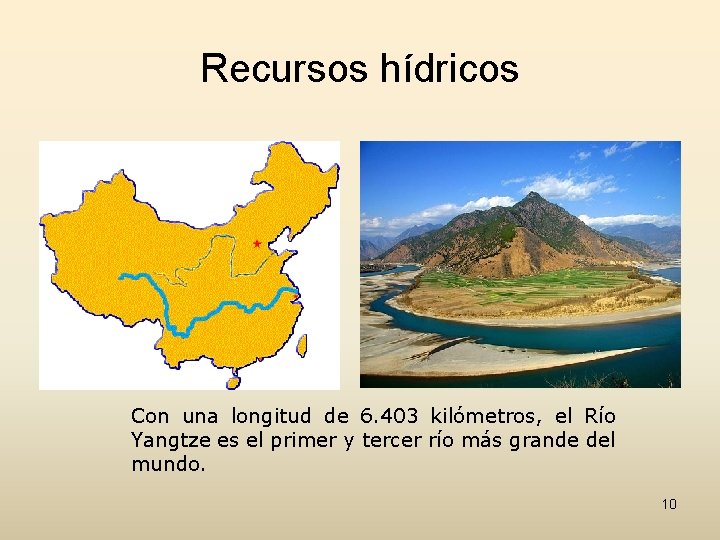 Recursos hídricos

Con una longitud de 6.403 kilómetros, el Río Yangtze es el primer y tercer río más grande del mundo.

10